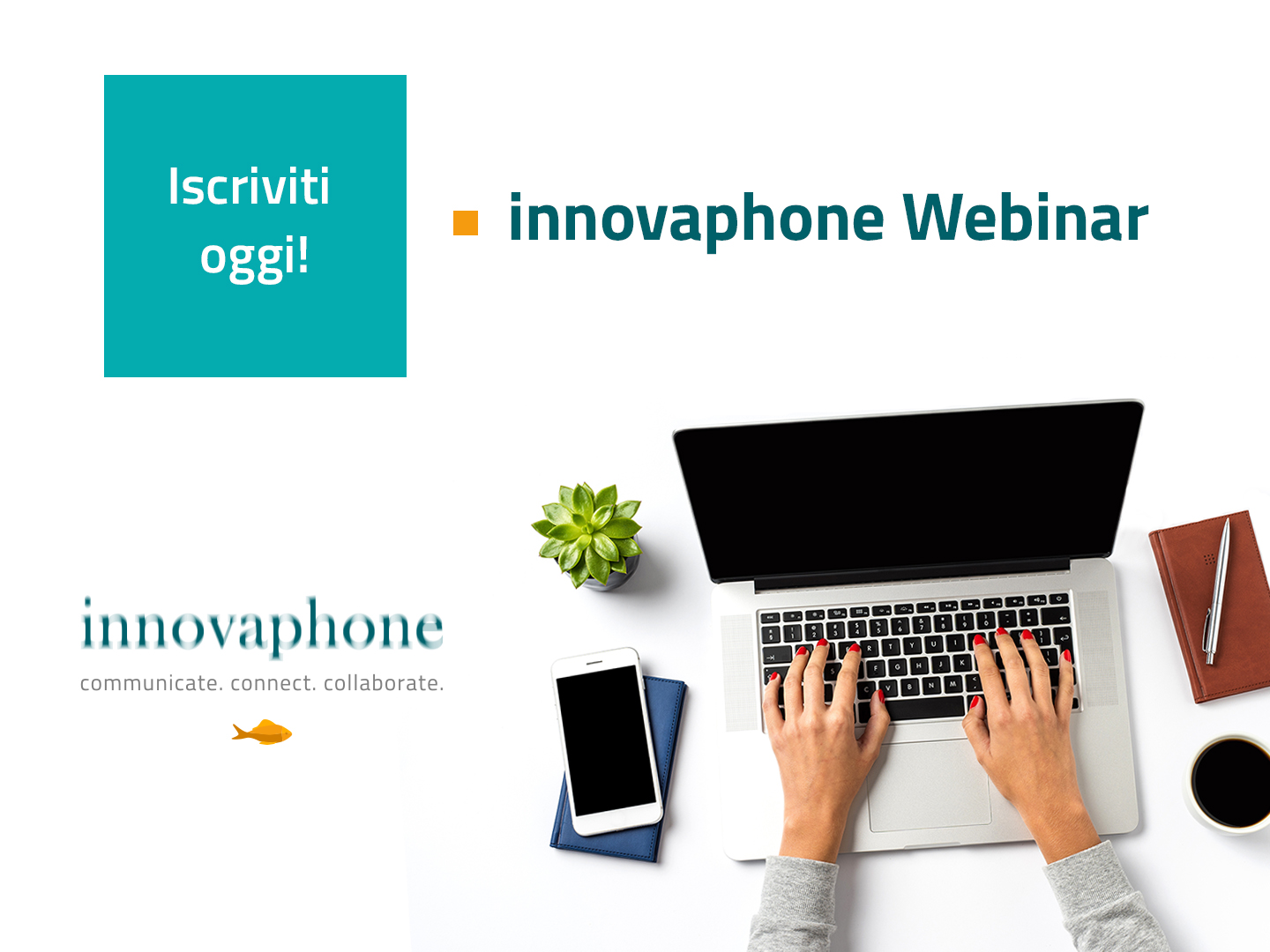 Iscriviti oggi!

innovaphone Webinar

innovaphone
communicate. connect. collaborate.